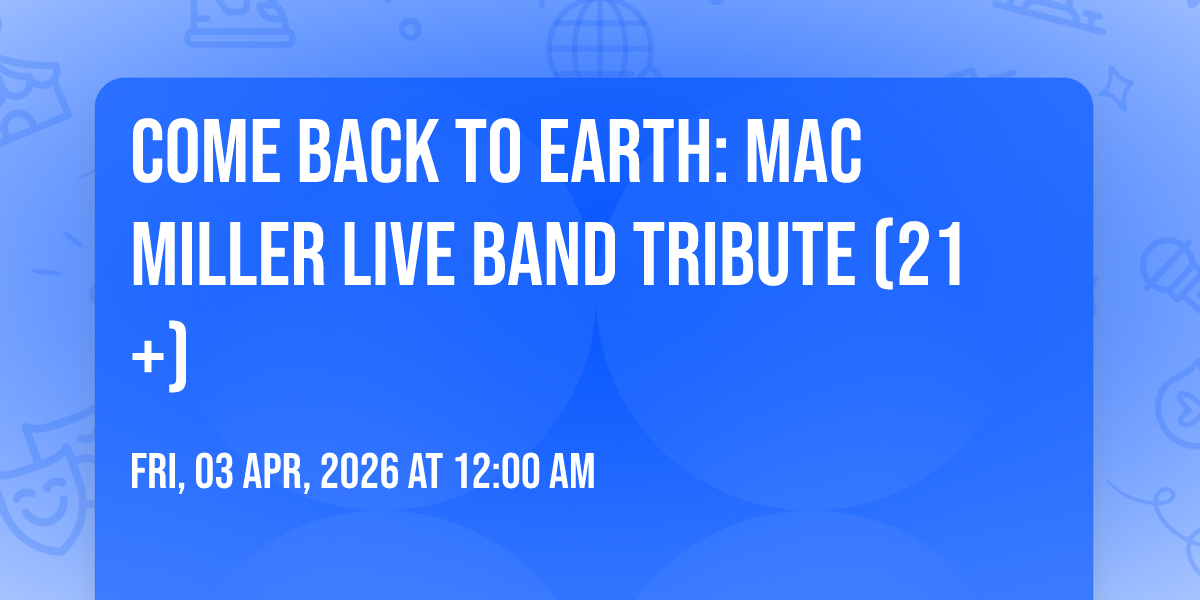 COME BACK TO EARTH: MAC MILLER LIVE BAND TRIBUTE (21 +)

FRI, 03 APR, 2026 AT 12:00 AM